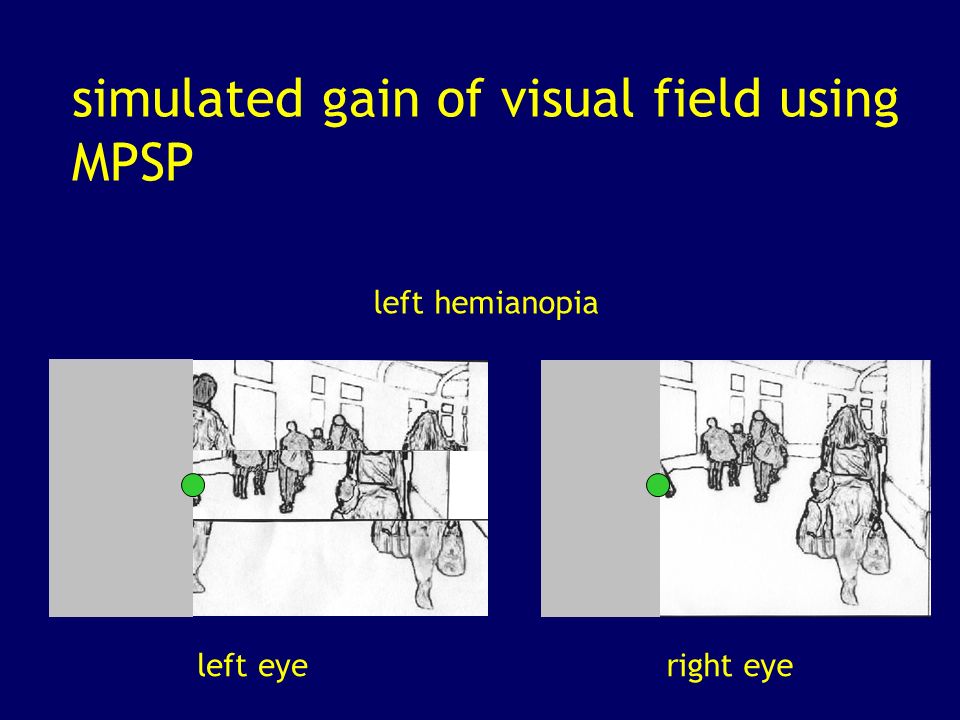 simulated gain of visual field using MPSP

left hemianopia

left eye

right eye